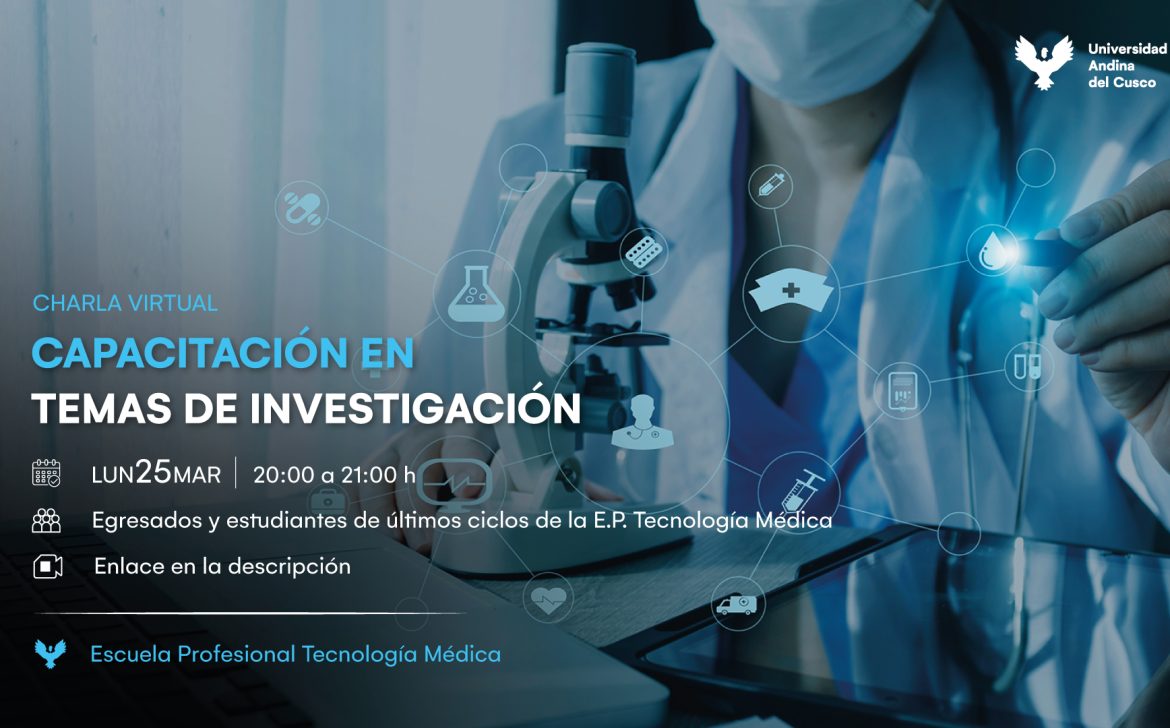 Universidad Andina del Cusco

CHARLA VIRTUAL

CAPACITACIÓN EN TEMAS DE INVESTIGACIÓN

LUN25MAR | 20:00 a 21:00 h

Egresados y estudiantes de últimos ciclos de la E.P. Tecnología Médica

Enlace en la descripción

Escuela Profesional Tecnología Médica